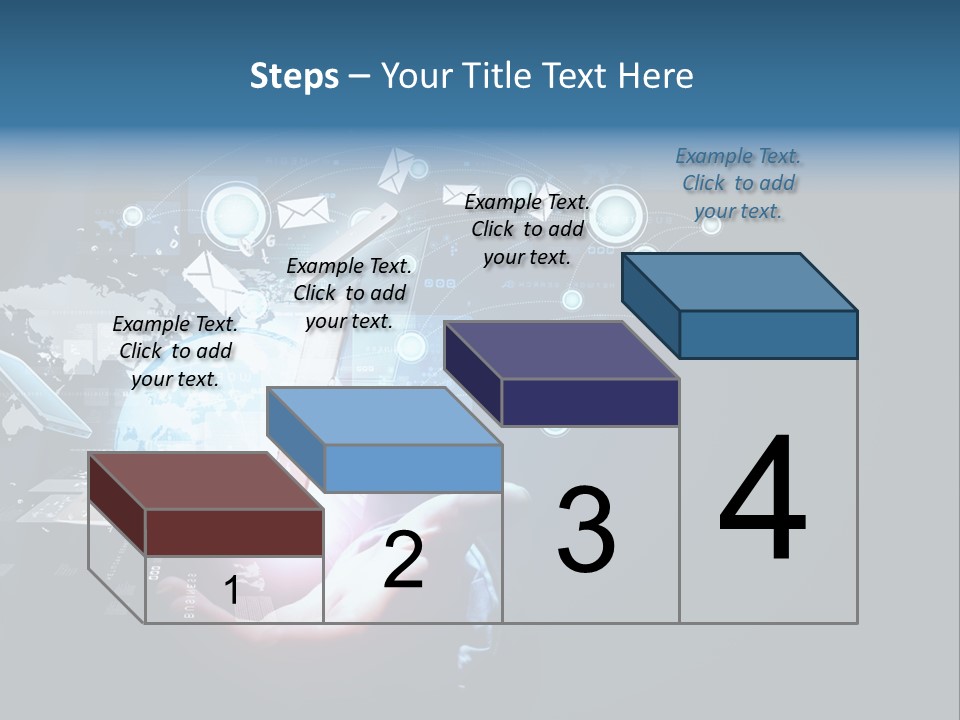 Steps – Your Title Text Here

Example Text. Click to add your text.

Example Text. Click to add your text.

Example Text. Click to add your text.

Example Text. Click to add your text.

1

2

3

4